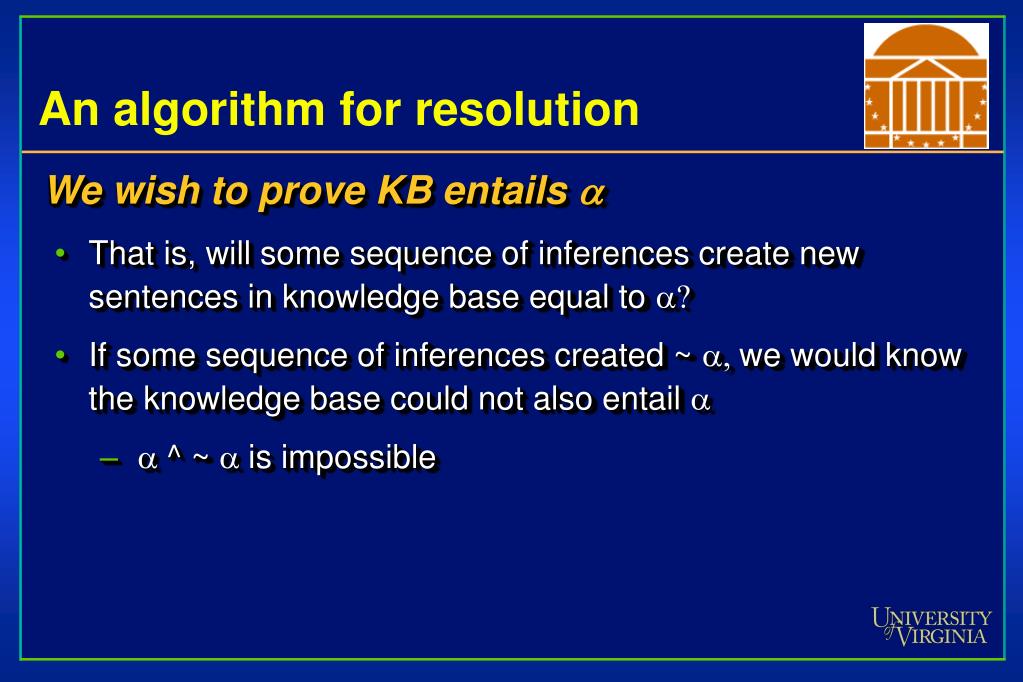 An algorithm for resolution

We wish to prove KB entails $\alpha$

• That is, will some sequence of inferences create new sentences in knowledge base equal to $\alpha$?

• If some sequence of inferences created ~ $\alpha$, we would know the knowledge base could not also entail $\alpha$

– $\alpha$ ^ ~ $\alpha$ is impossible

UNIVERSITY of VIRGINIA